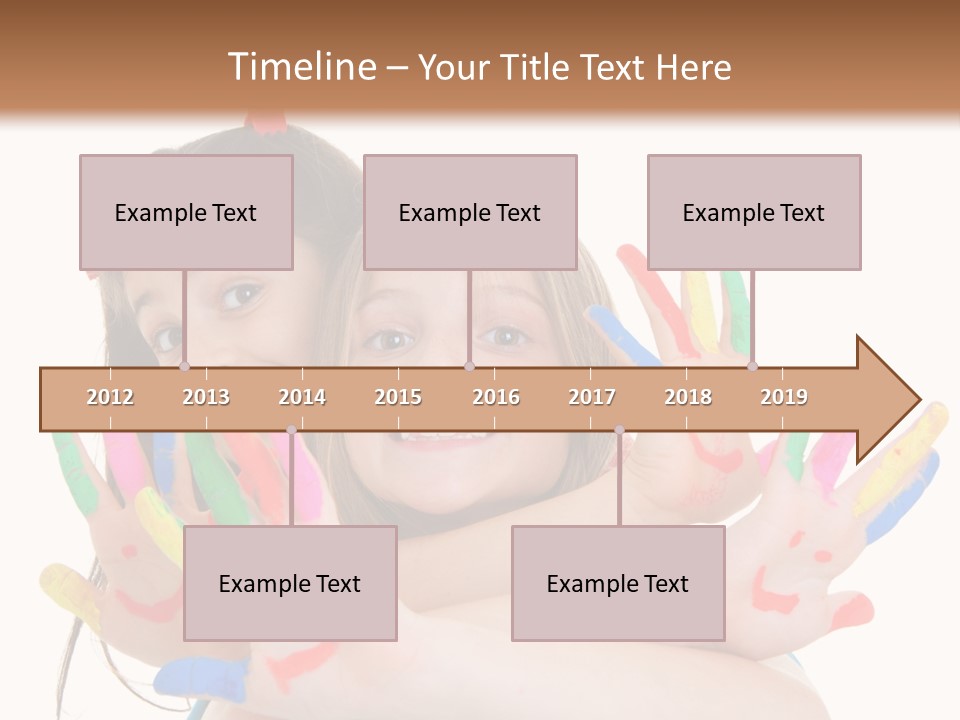 Timeline – Your Title Text Here

Example Text

Example Text

Example Text

2012 2013 2014 2015 2016 2017 2018 2019

Example Text

Example Text